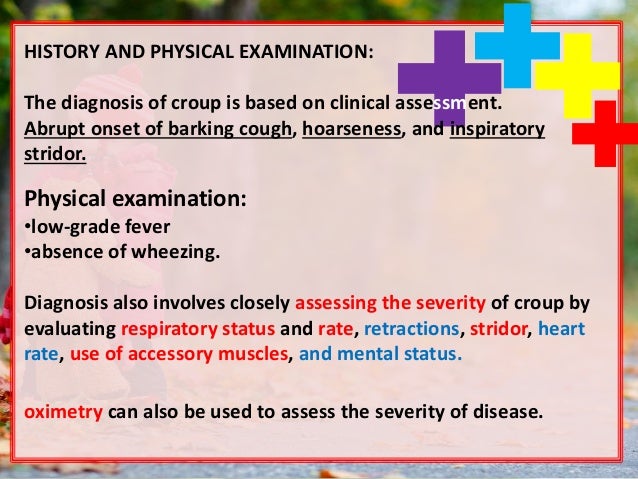 HISTORY AND PHYSICAL EXAMINATION:

The diagnosis of croup is based on clinical assessment. Abrupt onset of barking cough, hoarseness, and inspiratory stridor.

Physical examination:
•low-grade fever
•absence of wheezing.

Diagnosis also involves closely assessing the severity of croup by evaluating respiratory status and rate, retractions, stridor, heart rate, use of accessory muscles, and mental status.

oximetry can also be used to assess the severity of disease.